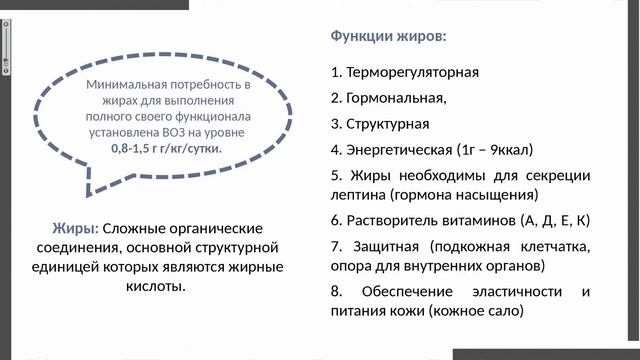 Минимальная потребность в жирах для выполнения полного своего функционала установлена ВОЗ на уровне 0,8-1,5 г г/кг/сутки.

Жиры: Сложные органические соединения, основной структурной единицей которых являются жирные кислоты.

Функции жиров:

1. Терморегуляторная

2. Гормональная,

3. Структурная

4. Энергетическая (1г – 9ккал)

5. Жиры необходимы для секреции лептина (гормона насыщения)

6. Растворитель витаминов (А, Д, Е, К)

7. Защитная (подкожная клетчатка, опора для внутренних органов)

8. Обеспечение эластичности и питания кожи (кожное сало)